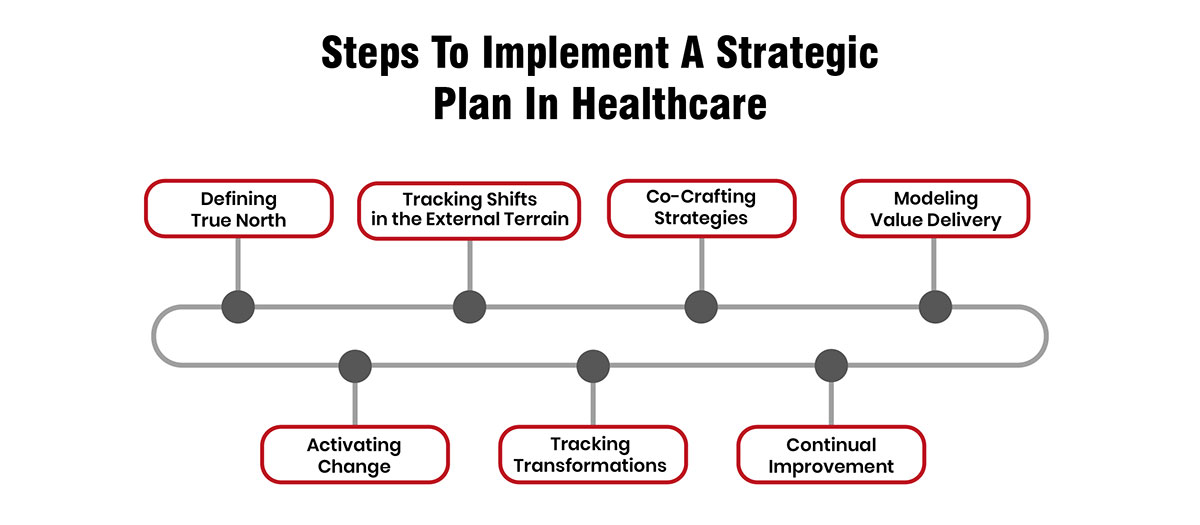 Steps To Implement A Strategic Plan In Healthcare

Defining True North

Tracking Shifts in the External Terrain

Co-Crafting Strategies

Modeling Value Delivery

Activating Change

Tracking Transformations

Continual Improvement